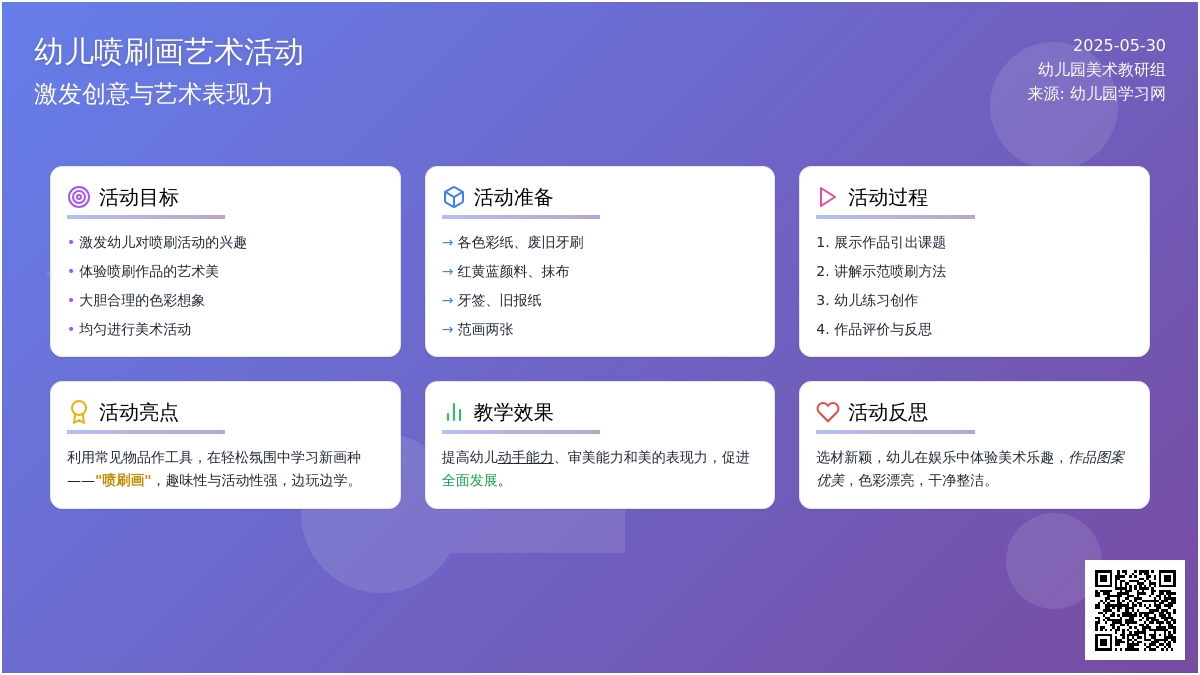 幼儿喷刷画艺术活动
激发创意与艺术表现力

2025-05-30
幼儿园美术教研组
来源: 幼儿园学习网

活动目标
• 激发幼儿对喷刷活动的兴趣
• 体验喷刷作品的艺术美
• 大胆合理的色彩想象
• 均匀进行美术活动

活动准备
→ 各色彩纸、废旧牙刷
→ 红黄蓝颜料、抹布
→ 牙签、旧报纸
→ 范画两张

活动过程
1. 展示作品引出课题
2. 讲解示范喷刷方法
3. 幼儿练习创作
4. 作品评价与反思

活动亮点
利用常见物品作工具，在轻松氛围中学习新画种——"喷刷画"，趣味性与活动性强，边玩边学。

教学效果
提高幼儿动手能力、审美能力和美的表现力，促进全面发展。

活动反思
选材新颖，幼儿在娱乐中体验美术乐趣，作品图案优美，色彩漂亮，干净整洁。